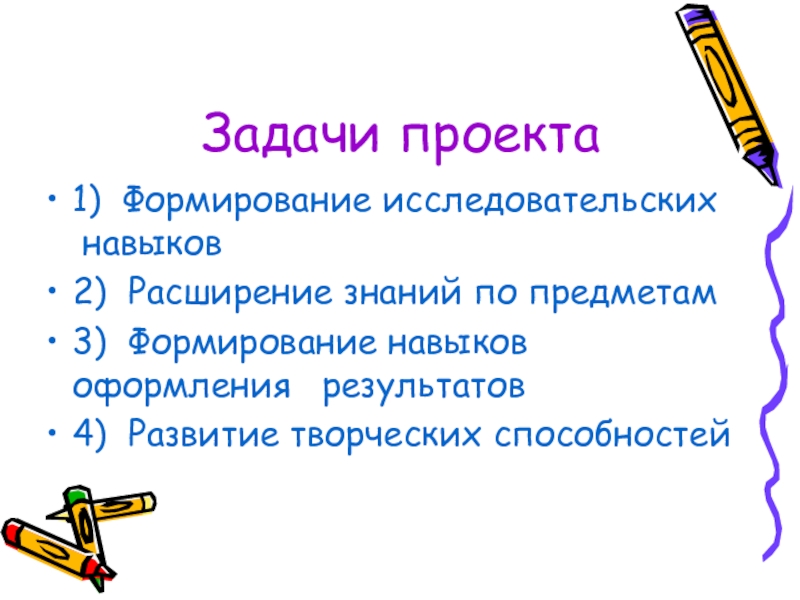 Задачи проекта

• 1) Формирование исследовательских навыков
• 2) Расширение знаний по предметам
• 3) Формирование навыков оформления результатов
• 4) Развитие творческих способностей